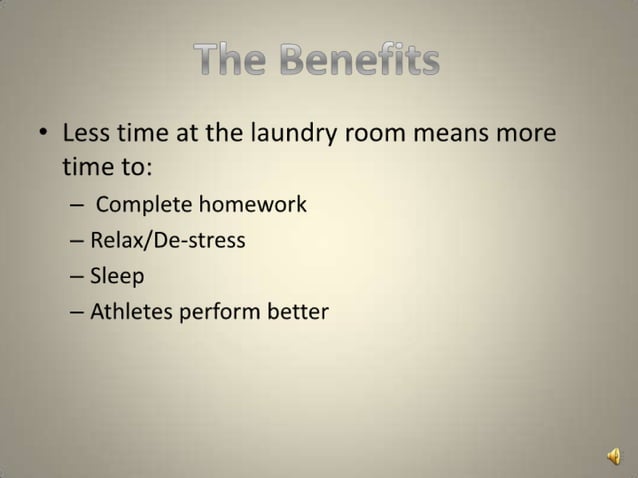 The Benefits

• Less time at the laundry room means more time to:
– Complete homework
– Relax/De-stress
– Sleep
– Athletes perform better